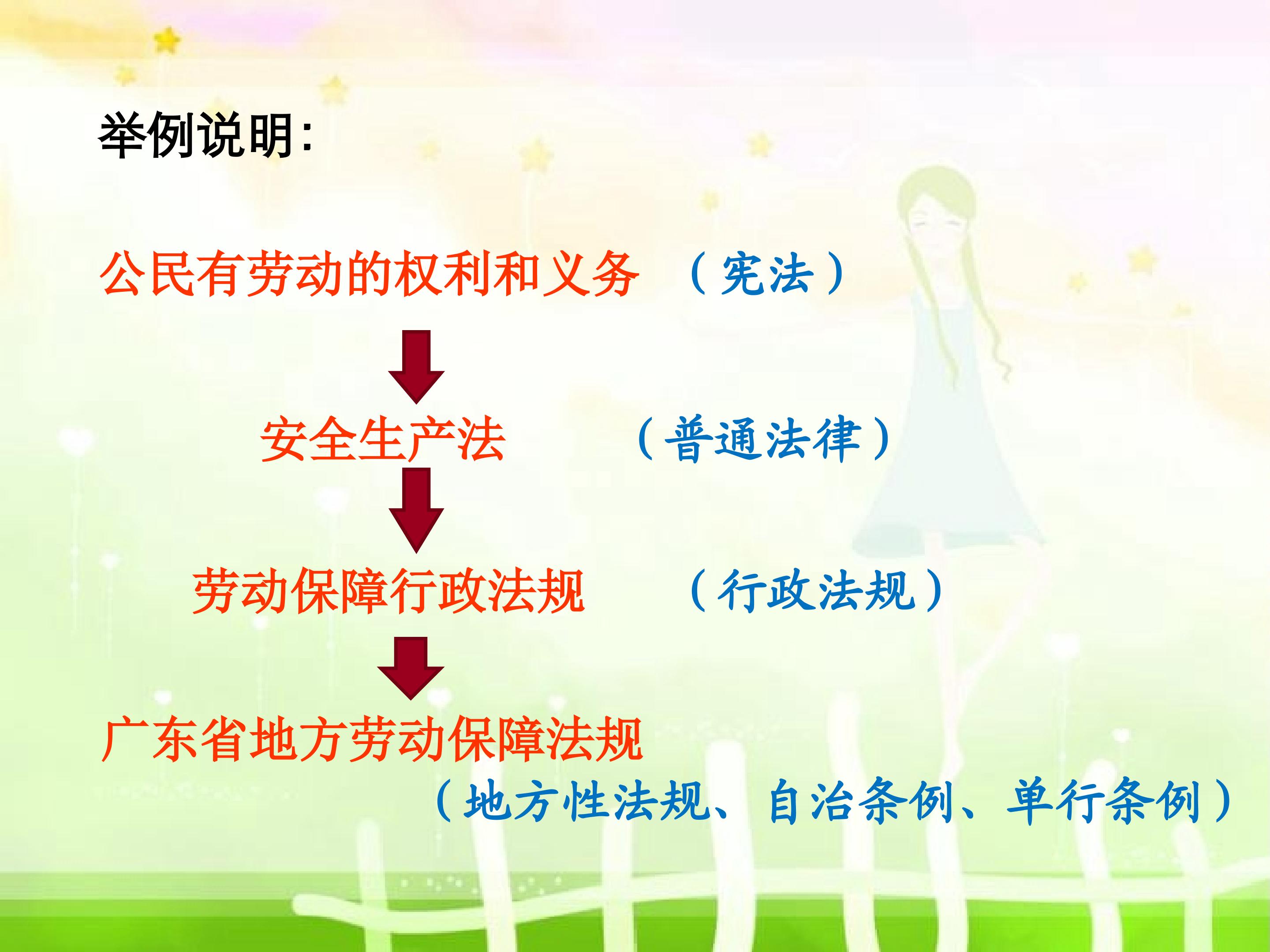 举例说明:

公民有劳动的权利和义务 （宪法）

安全生产法 （普通法律）

劳动保障行政法规 （行政法规）

广东省地方劳动保障法规

（地方性法规、自治条例、单行条例）